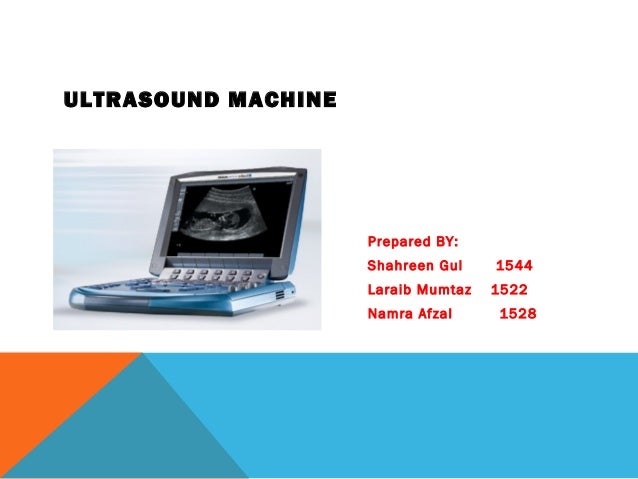 ULTRASOUND MACHINE

Prepared BY:
Shahreen Gul 1544
Laraib Mumtaz 1522
Namra Afzal 1528